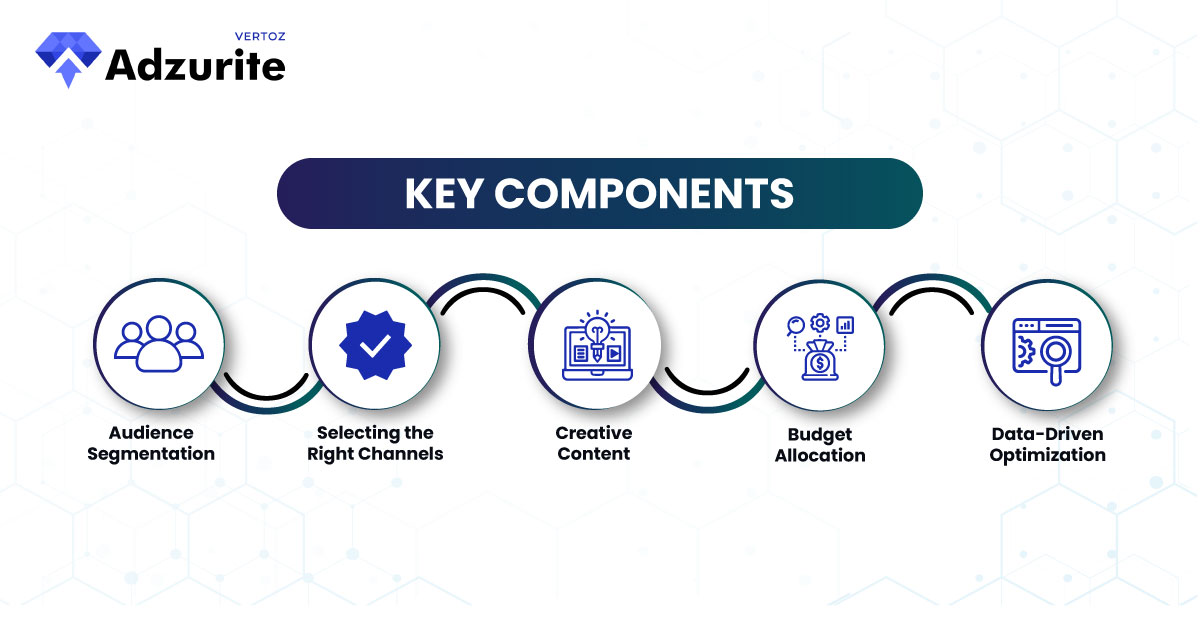 VERTOZ
Adzurite

KEY COMPONENTS

Audience Segmentation

Selecting the Right Channels

Creative Content

Budget Allocation

Data-Driven Optimization